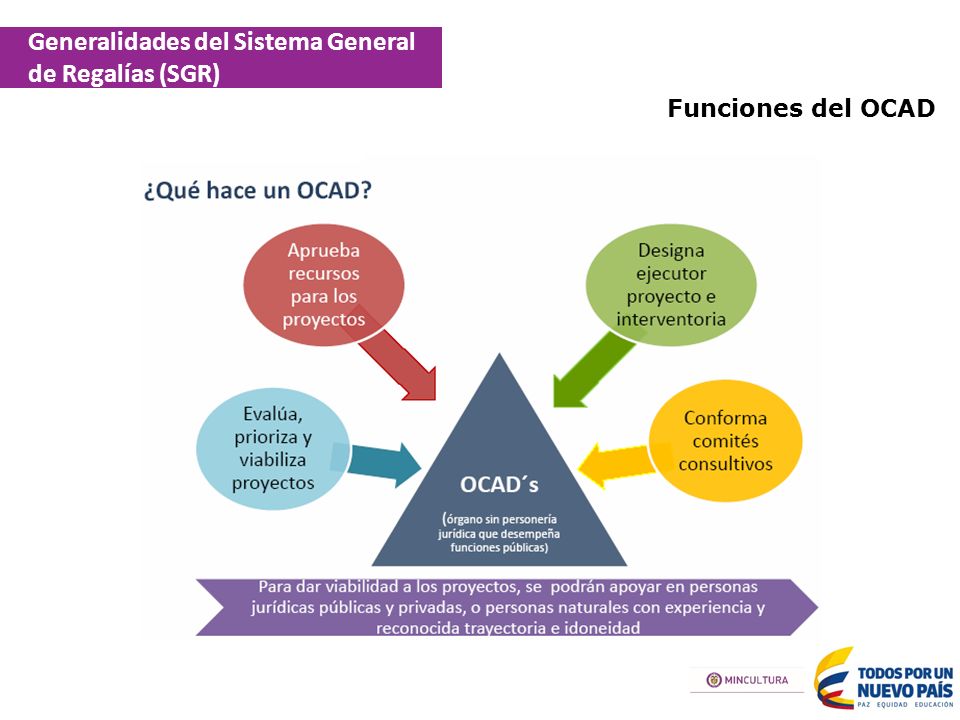 Generalidades del Sistema General de Regalías (SGR)

Funciones del OCAD

¿Qué hace un OCAD?

Aprueba recursos para los proyectos

Designa ejecutor proyecto e interventoria

Evalúa, prioriza y viabiliza proyectos

Conforma comités consultivos

OCAD´s

(órgano sin personería jurídica que desempeña funciones públicas)

Para dar viabilidad a los proyectos, se podrán apoyar en personas jurídicas públicas y privadas, o personas naturales con experiencia y reconocida trayectoria e idoneidad

MINCULTURA

TODOS POR UN NUEVO PAÍS
PAZ EQUIDAD EDUCACIÓN